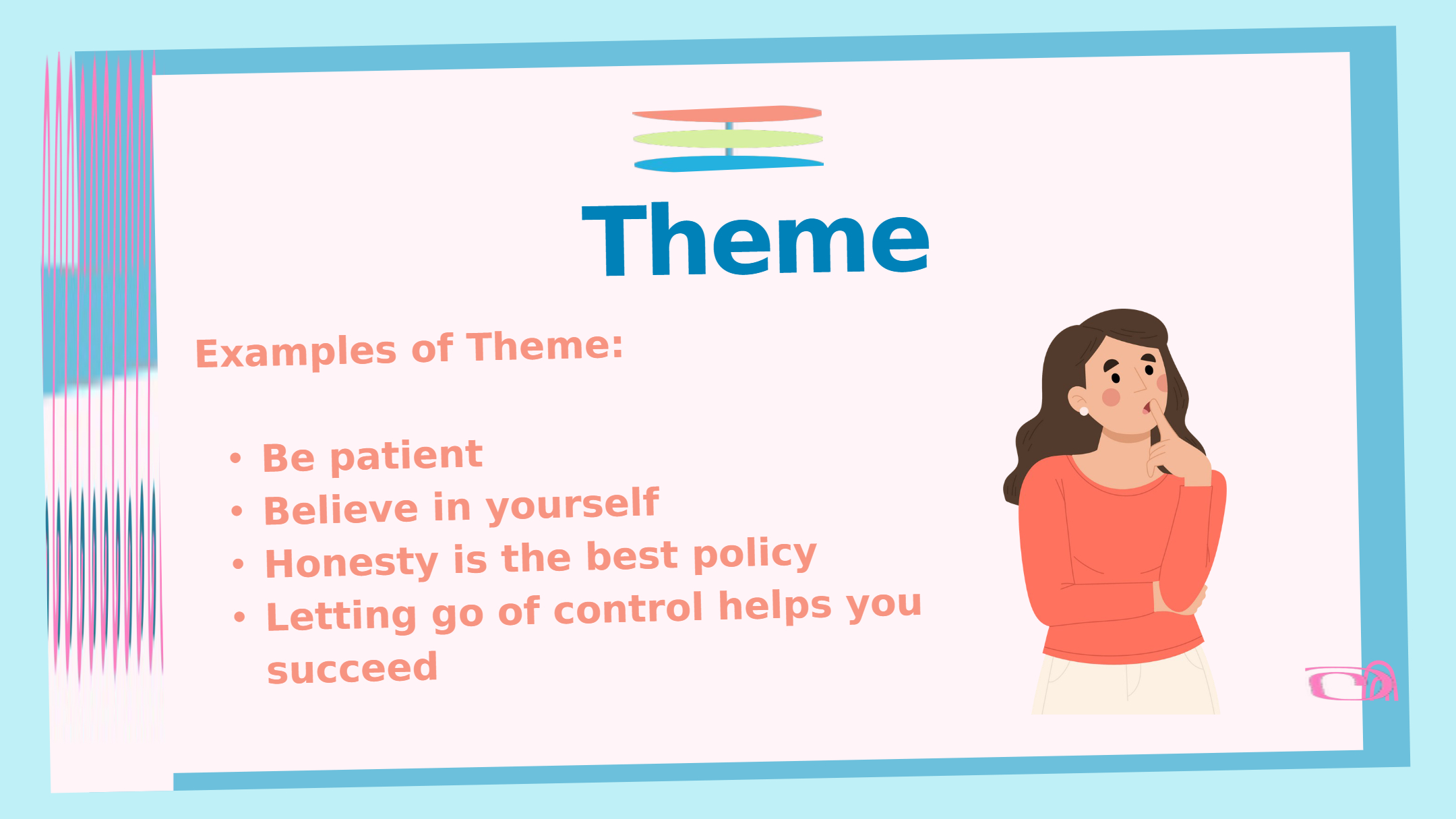 Theme

Examples of Theme:

• Be patient
• Believe in yourself
• Honesty is the best policy
• Letting go of control helps you succeed